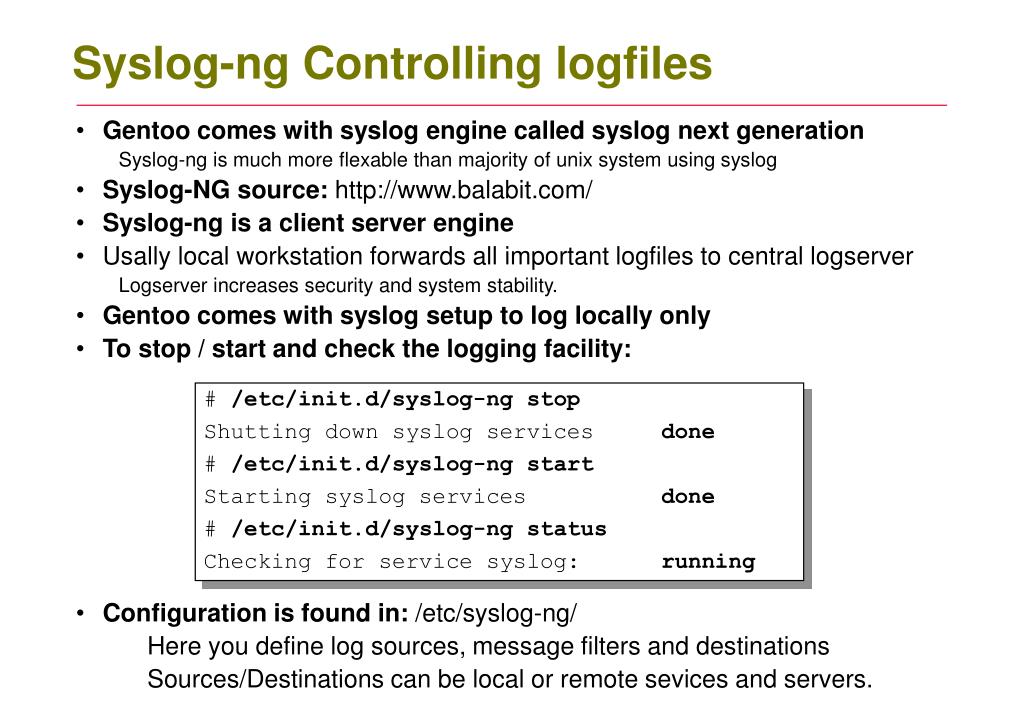 Syslog-ng Controlling logfiles

• Gentoo comes with syslog engine called syslog next generation
Syslog-ng is much more flexable than majority of unix system using syslog
• Syslog-NG source: http://www.balabit.com/
• Syslog-ng is a client server engine
• Usally local workstation forwards all important logfiles to central logserver
Logserver increases security and system stability.
• Gentoo comes with syslog setup to log locally only
• To stop / start and check the logging facility:

# /etc/init.d/syslog-ng stop
Shutting down syslog services done
# /etc/init.d/syslog-ng start
Starting syslog services done
# /etc/init.d/syslog-ng status
Checking for service syslog: running

• Configuration is found in: /etc/syslog-ng/
Here you define log sources, message filters and destinations
Sources/Destinations can be local or remote sevices and servers.